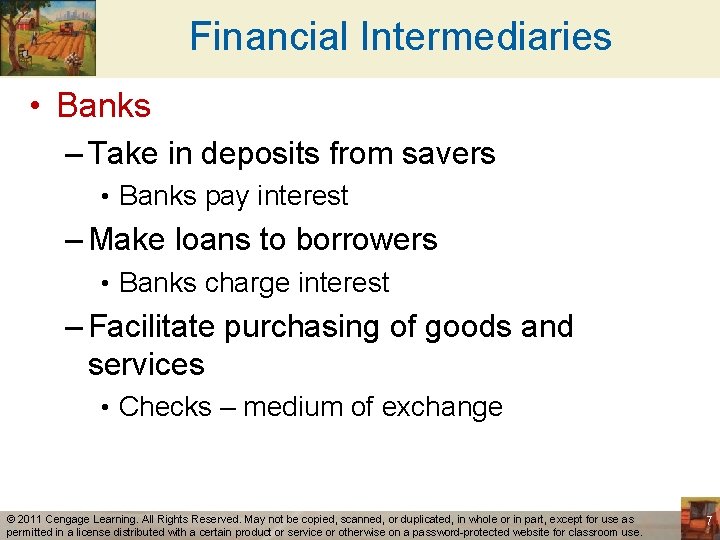 Financial Intermediaries

• Banks

– Take in deposits from savers

• Banks pay interest

– Make loans to borrowers

• Banks charge interest

– Facilitate purchasing of goods and services

• Checks – medium of exchange

© 2011 Cengage Learning. All Rights Reserved. May not be copied, scanned, or duplicated, in whole or in part, except for use as permitted in a license distributed with a certain product or service or otherwise on a password-protected website for classroom use.

7